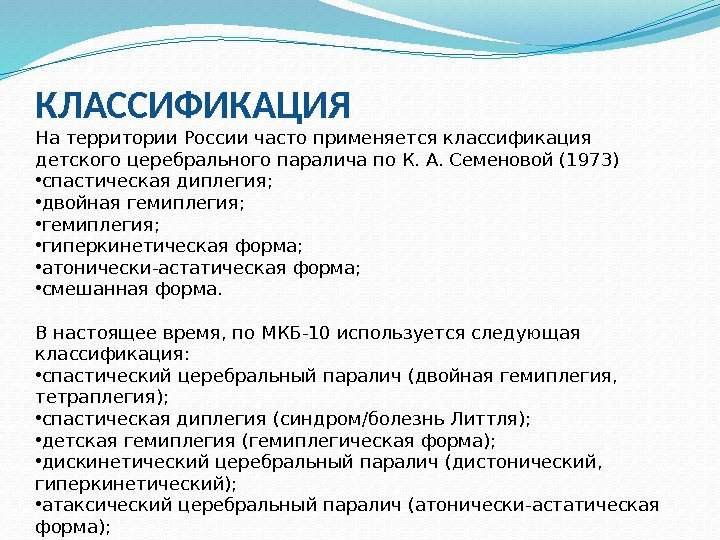 КЛАССИФИКАЦИЯ

На территории России часто применяется классификация детского церебрального паралича по К. А. Семеновой (1973)
•спастическая диплегия;
•двойная гемиплегия;
•гемиплегия;
•гиперкинетическая форма;
•атонически-астатическая форма;
•смешанная форма.

В настоящее время, по МКБ-10 используется следующая классификация:
•спастический церебральный паралич (двойная гемиплегия, тетраплегия);
•спастическая диплегия (синдром/болезнь Литтля);
•детская гемиплегия (гемиплегическая форма);
•дискинетический церебральный паралич (дистонический, гиперкинетический);
•атаксический церебральный паралич (атонически-астатическая форма);